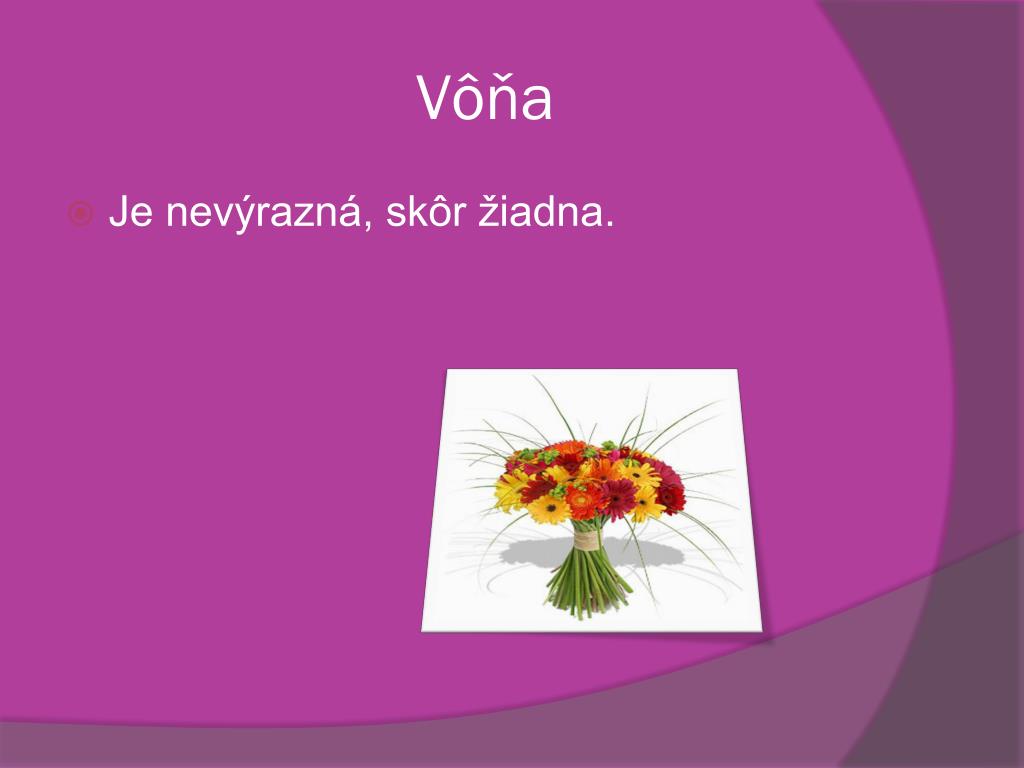 Vôňa

Je nevýrazná, skôr žiadna.